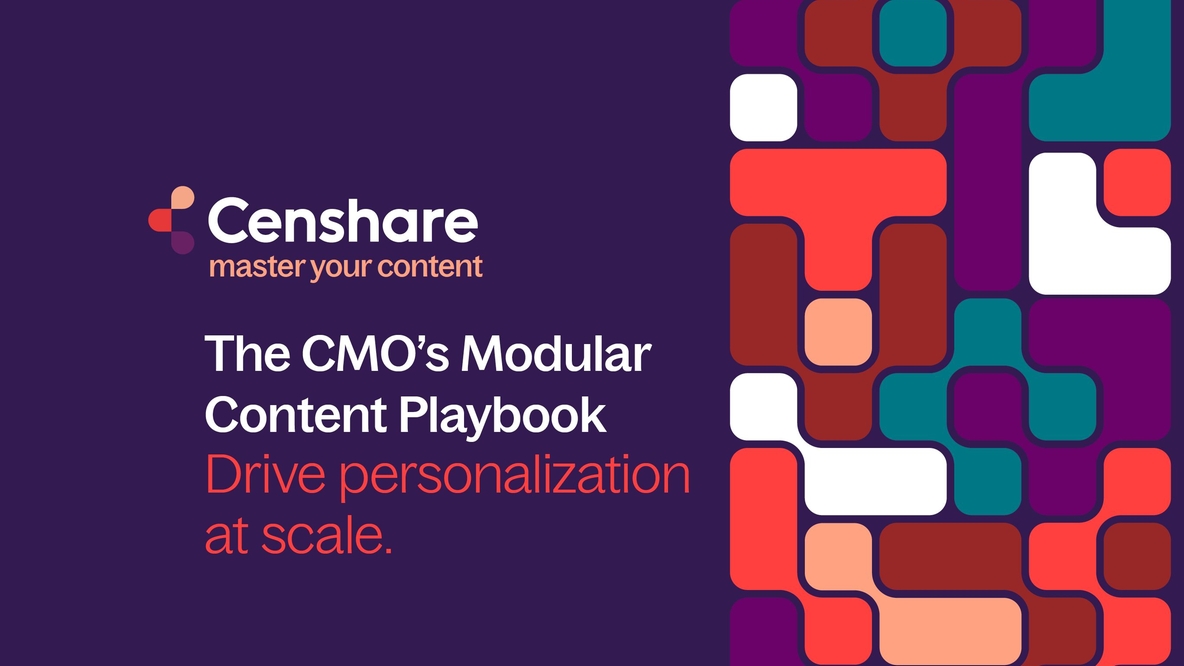 Censhare
master your content

The CMO's Modular Content Playbook
Drive personalization at scale.